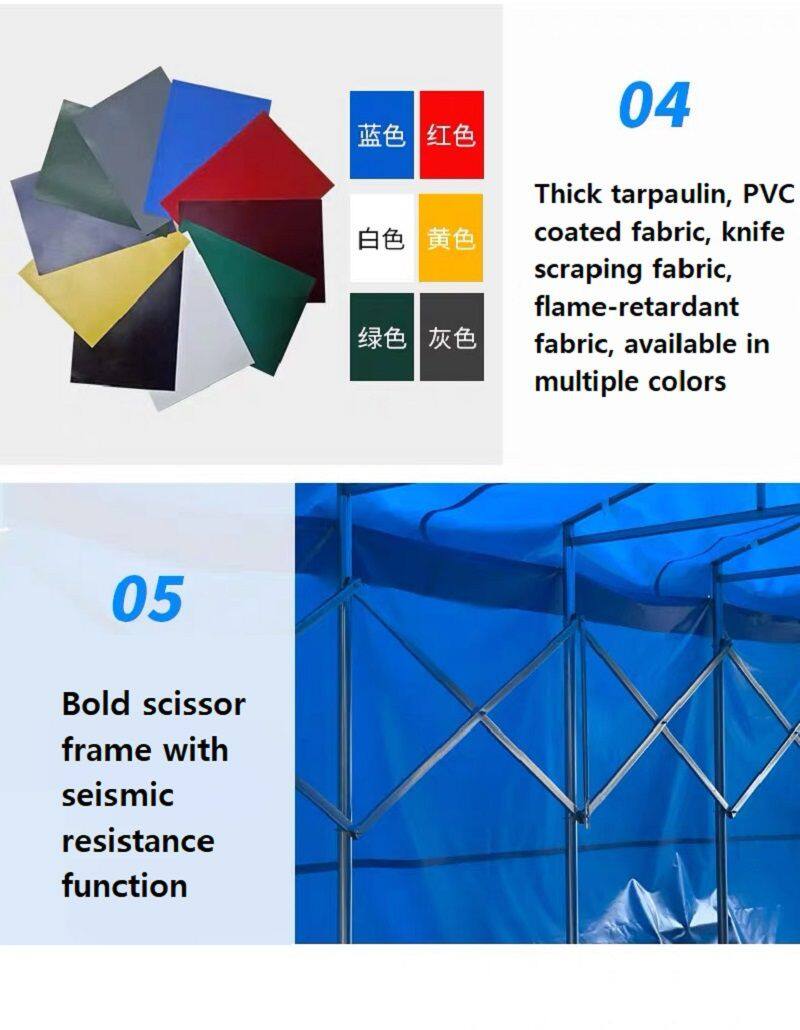 蓝色 红色
白色 黄色
绿色 灰色

04

Thick tarpaulin, PVC coated fabric, knife scraping fabric, flame-retardant fabric, available in multiple colors

05

Bold scissor frame with seismic resistance function